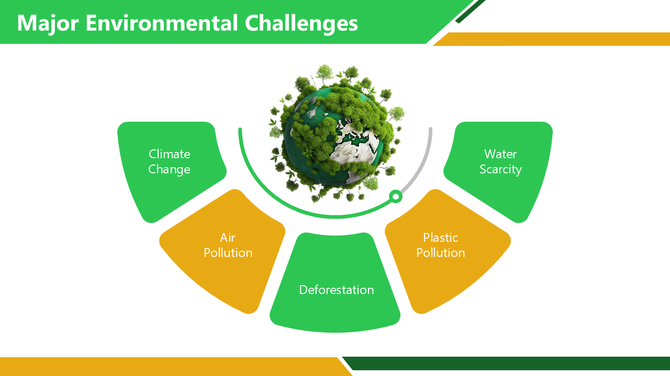 Major Environmental Challenges

Climate Change

Air Pollution

Deforestation

Plastic Pollution

Water Scarcity